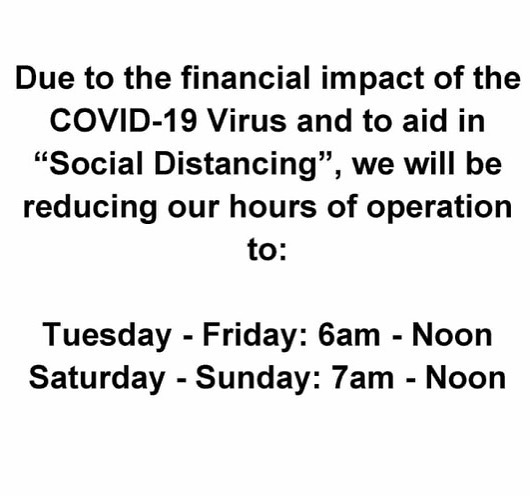 Due to the financial impact of the COVID-19 Virus and to aid in “Social Distancing”, we will be reducing our hours of operation to:

Tuesday - Friday: 6am - Noon
Saturday - Sunday: 7am - Noon